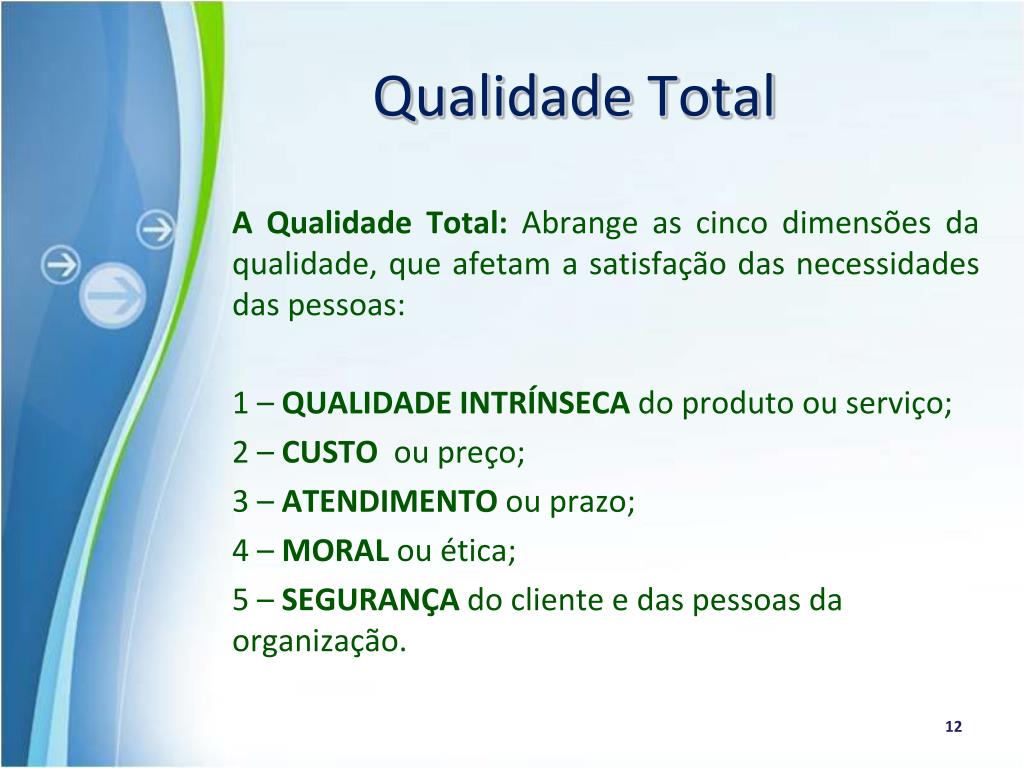 Qualidade Total

A Qualidade Total: Abrange as cinco dimensões da qualidade, que afetam a satisfação das necessidades das pessoas:

1 – QUALIDADE INTRÍNSECA do produto ou serviço;
2 – CUSTO ou preço;
3 – ATENDIMENTO ou prazo;
4 – MORAL ou ética;
5 – SEGURANÇA do cliente e das pessoas da organização.

12